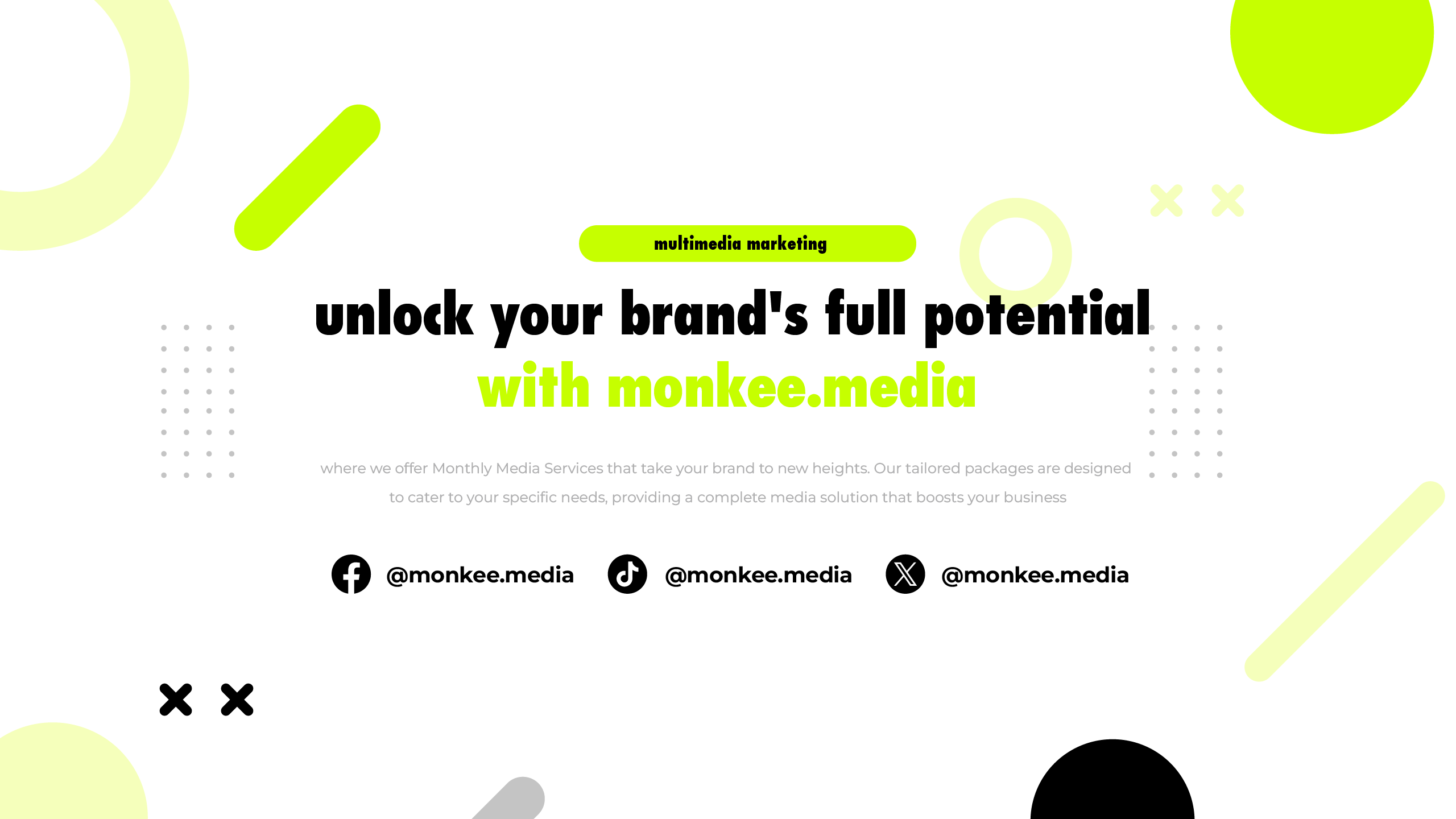 multimedia marketing

unlock your brand's full potential
with monkee.media

where we offer Monthly Media Services that take your brand to new heights. Our tailored packages are designed to cater to your specific needs, providing a complete media solution that boosts your business

@monkee.media @monkee.media @monkee.media